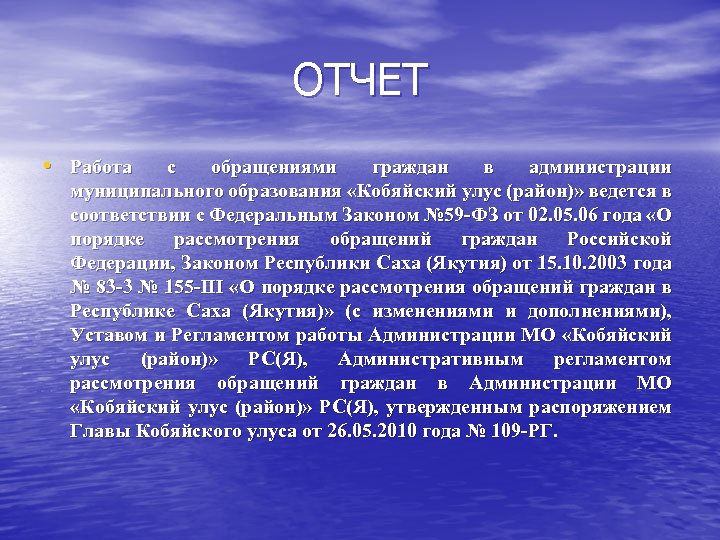 ОТЧЕТ

• Работа с обращениями граждан в администрации муниципального образования «Кобяйский улус (район)» ведется в соответствии с Федеральным Законом №59-ФЗ от 02.05.06 года «О порядке рассмотрения обращений граждан Российской Федерации, Законом Республики Саха (Якутия) от 15.10.2003 года № 83-З № 155-III «О порядке рассмотрения обращений граждан в Республике Саха (Якутия)» (с изменениями и дополнениями), Уставом и Регламентом работы Администрации МО «Кобяйский улус (район)» РС(Я), Административным регламентом рассмотрения обращений граждан в Администрации МО «Кобяйский улус (район)» РС(Я), утвержденным распоряжением Главы Кобяйского улуса от 26.05.2010 года № 109-РГ.